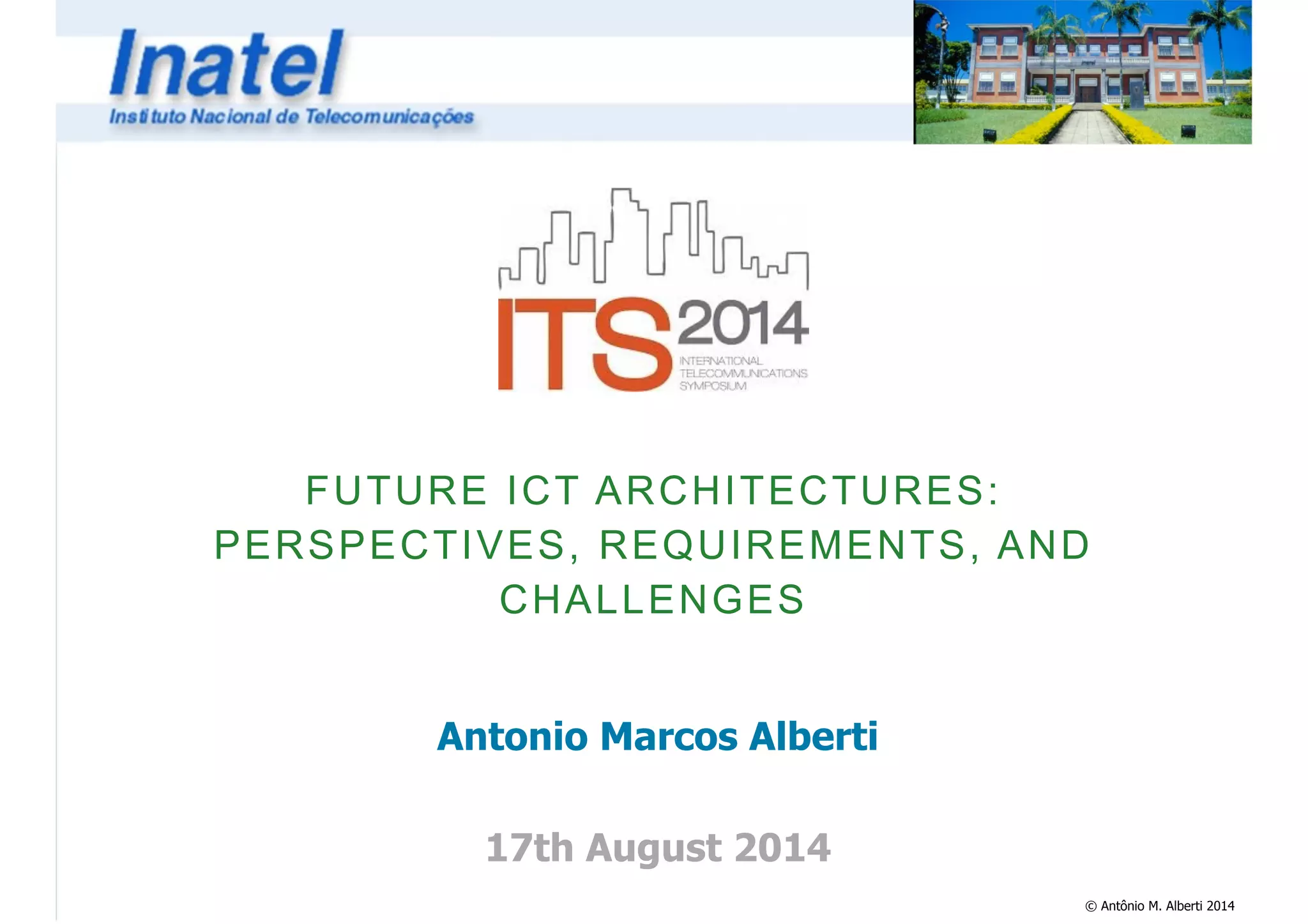 Inatel
Instituto Nacional de Telecomunicações

ITS 2014
INTERNATIONAL TELECOMMUNICATIONS SYMPOSIUM

FUTURE ICT ARCHITECTURES: PERSPECTIVES, REQUIREMENTS, AND CHALLENGES

Antonio Marcos Alberti

17th August 2014

© Antônio M. Alberti 2014